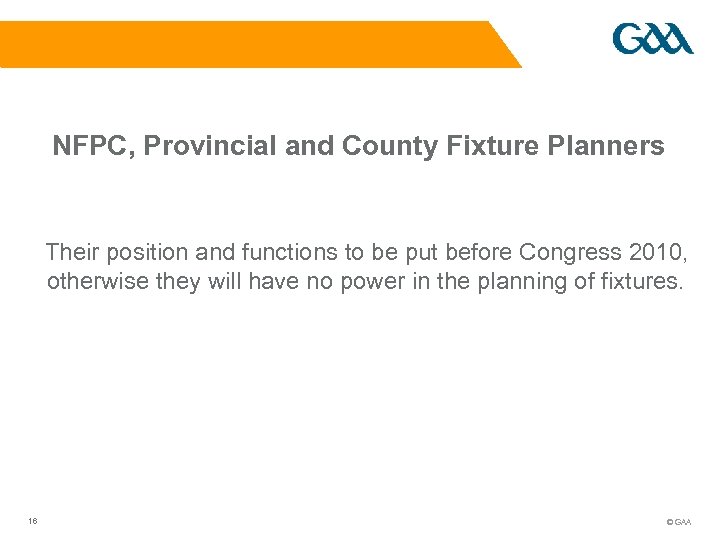 GAA

NFPC, Provincial and County Fixture Planners

Their position and functions to be put before Congress 2010, otherwise they will have no power in the planning of fixtures.

16

© GAA